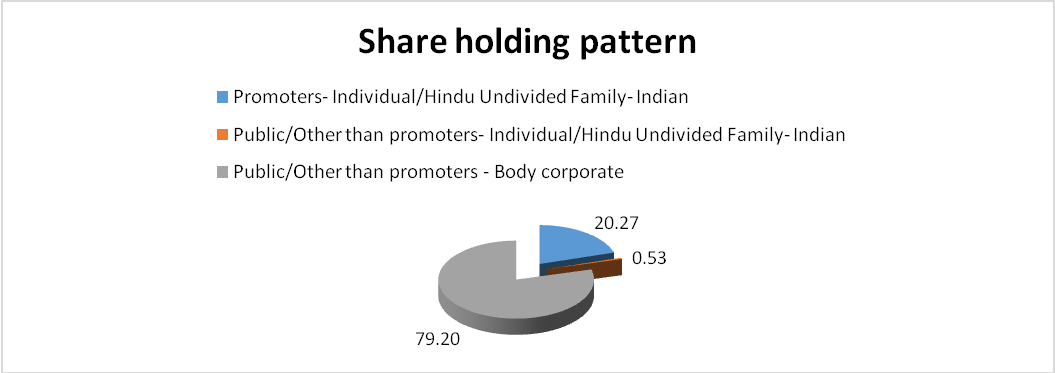 Share holding pattern

Promoters- Individual/Hindu Undivided Family- Indian

Public/Other than promoters- Individual/Hindu Undivided Family- Indian

Public/Other than promoters - Body corporate

20.27

0.53

79.20